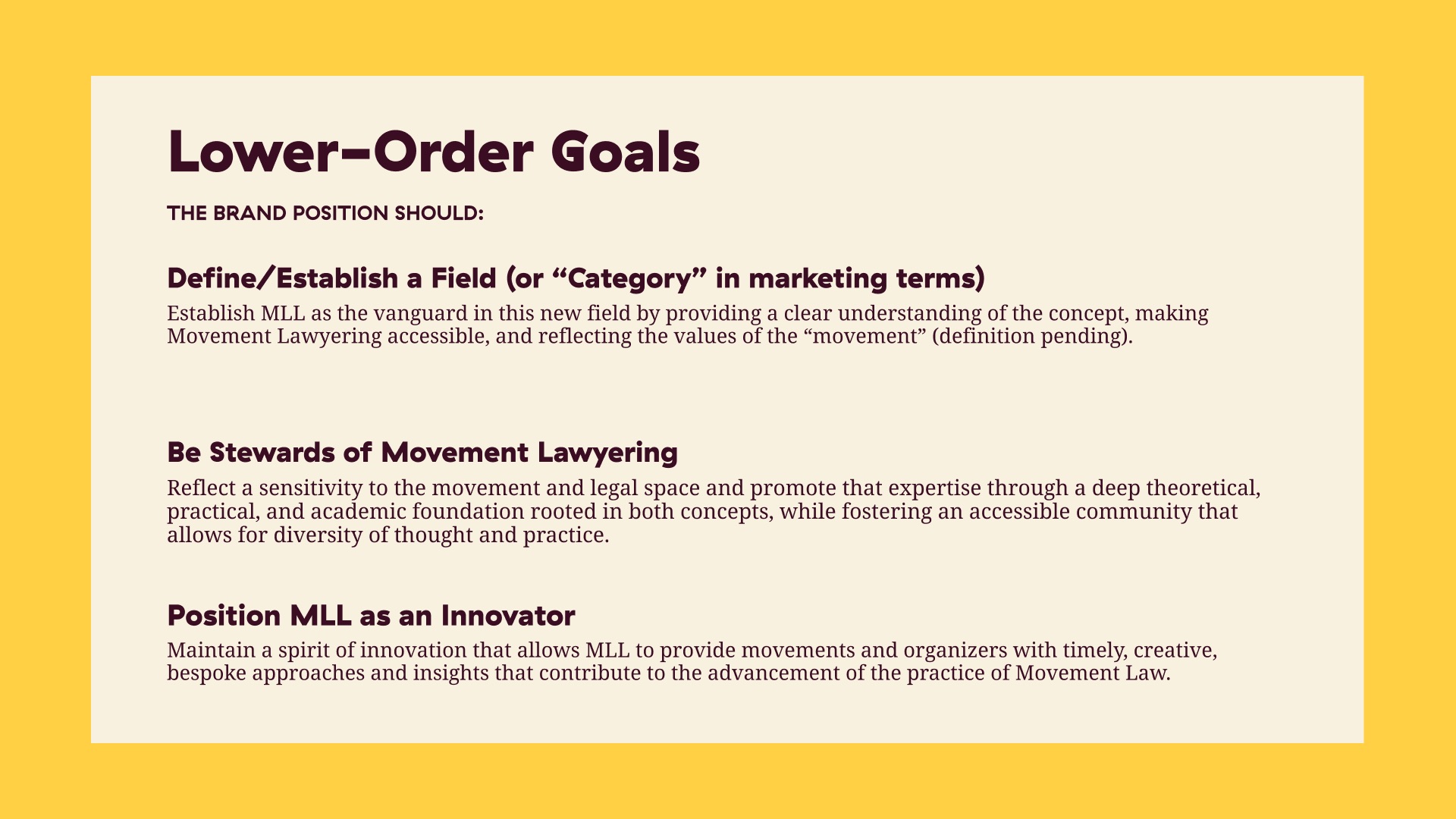 Lower–Order Goals

THE BRAND POSITION SHOULD:

Define/Establish a Field (or “Category” in marketing terms)

Establish MLL as the vanguard in this new field by providing a clear understanding of the concept, making Movement Lawyering accessible, and reflecting the values of the “movement” (definition pending).

Be Stewards of Movement Lawyering

Reflect a sensitivity to the movement and legal space and promote that expertise through a deep theoretical, practical, and academic foundation rooted in both concepts, while fostering an accessible community that allows for diversity of thought and practice.

Position MLL as an Innovator

Maintain a spirit of innovation that allows MLL to provide movements and organizers with timely, creative, bespoke approaches and insights that contribute to the advancement of the practice of Movement Law.